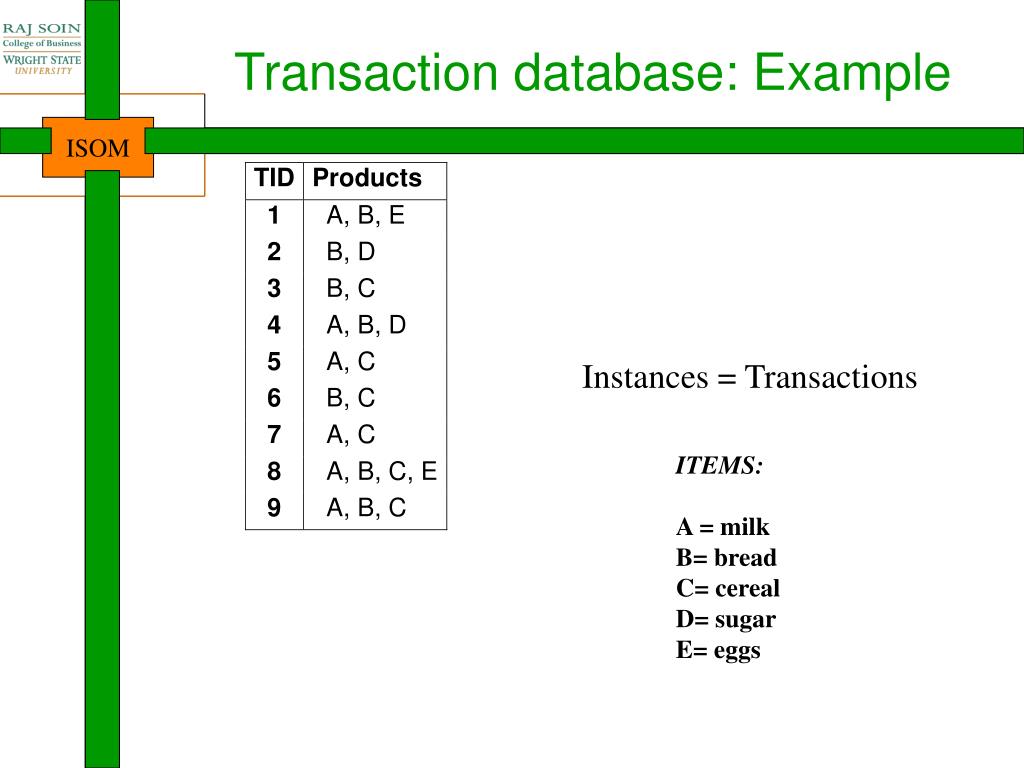 RAJ SOIN
College of Business
WRIGHT STATE
UNIVERSITY

ISOM

Transaction database: Example

| TID | Products |
|---|---|
| 1 | A, B, E |
| 2 | B, D |
| 3 | B, C |
| 4 | A, B, D |
| 5 | A, C |
| 6 | B, C |
| 7 | A, C |
| 8 | A, B, C, E |
| 9 | A, B, C |

Instances = Transactions

ITEMS:

A = milk
B= bread
C= cereal
D= sugar
E= eggs